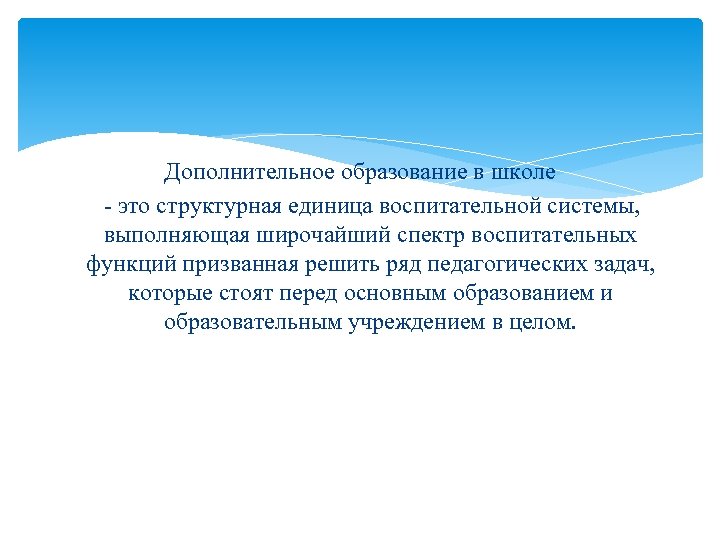 Дополнительное образование в школе

- это структурная единица воспитательной системы, выполняющая широчайший спектр воспитательных функций призванная решить ряд педагогических задач, которые стоят перед основным образованием и образовательным учреждением в целом.